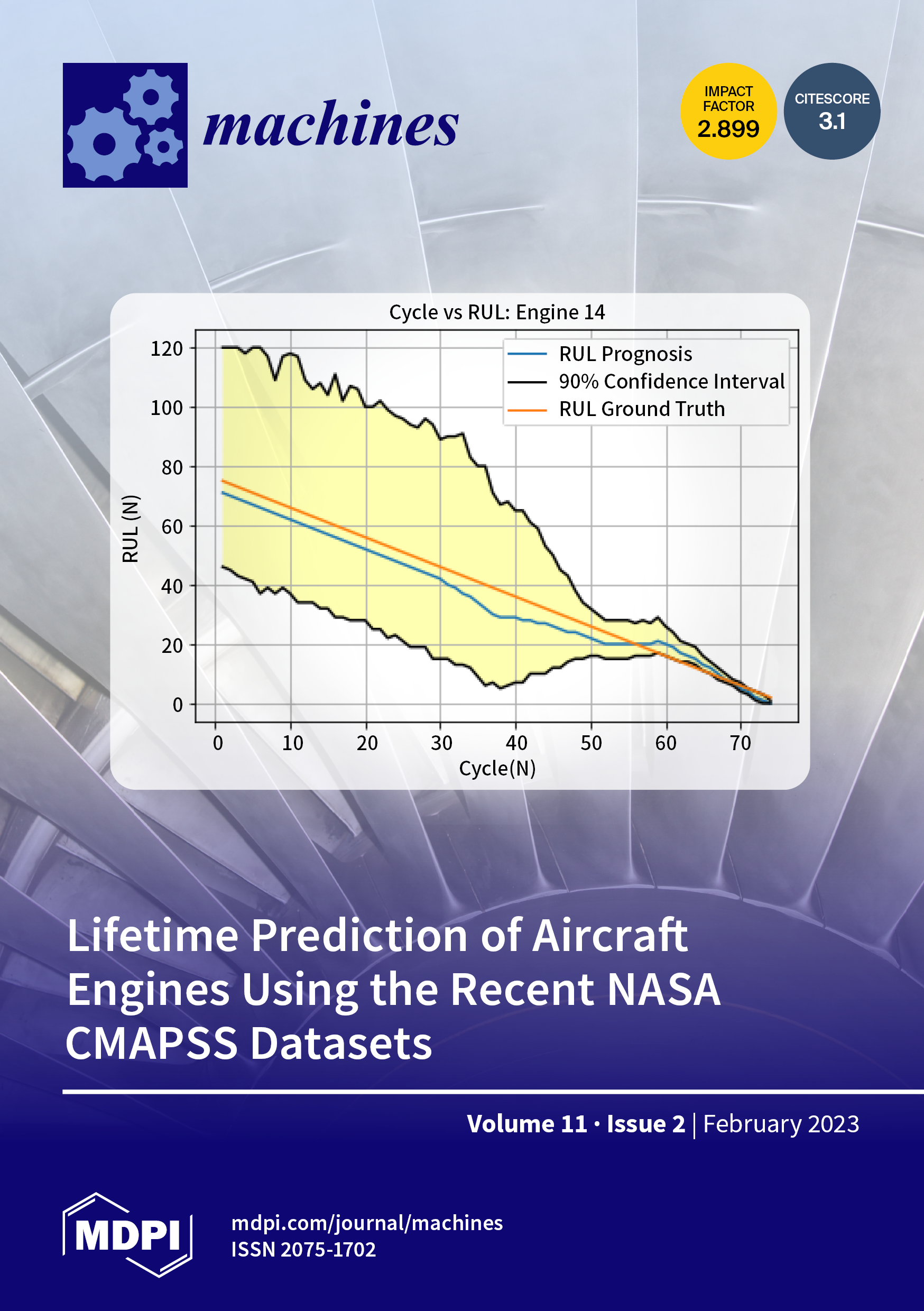 machines

IMPACT FACTOR 2.899

CITESCORE 3.1

Cycle vs RUL: Engine 14

RUL Prognosis
90% Confidence Interval
RUL Ground Truth

RUL (N)

120
100
80
60
40
20
0

0 10 20 30 40 50 60 70

Cycle(N)

Lifetime Prediction of Aircraft Engines Using the Recent NASA CMAPSS Datasets

Volume 11 · Issue 2 | February 2023

MDPI

mdpi.com/journal/machines
ISSN 2075-1702